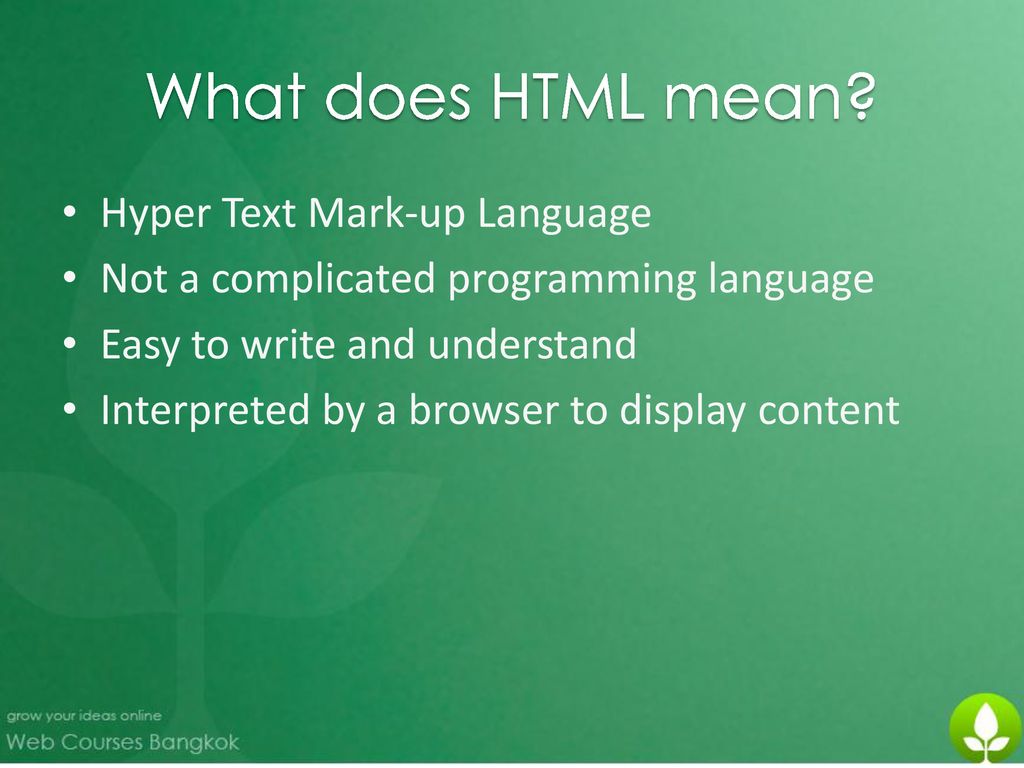 What does HTML mean?

• Hyper Text Mark-up Language
• Not a complicated programming language
• Easy to write and understand
• Interpreted by a browser to display content

grow your ideas online
Web Courses Bangkok